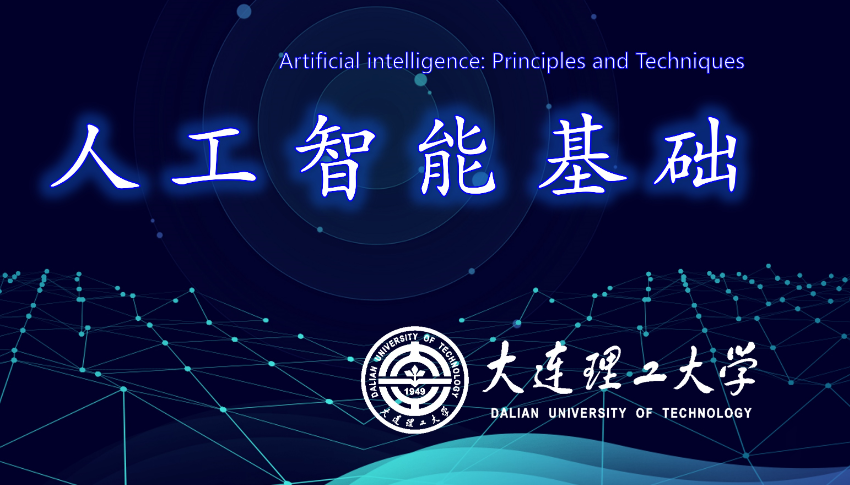 Artificial intelligence: Principles and Techniques

人工智能基础

DALIAN UNIVERSITY OF TECHNOLOGY
1949
大连理工大学

大连理工大学
DALIAN UNIVERSITY OF TECHNOLOGY